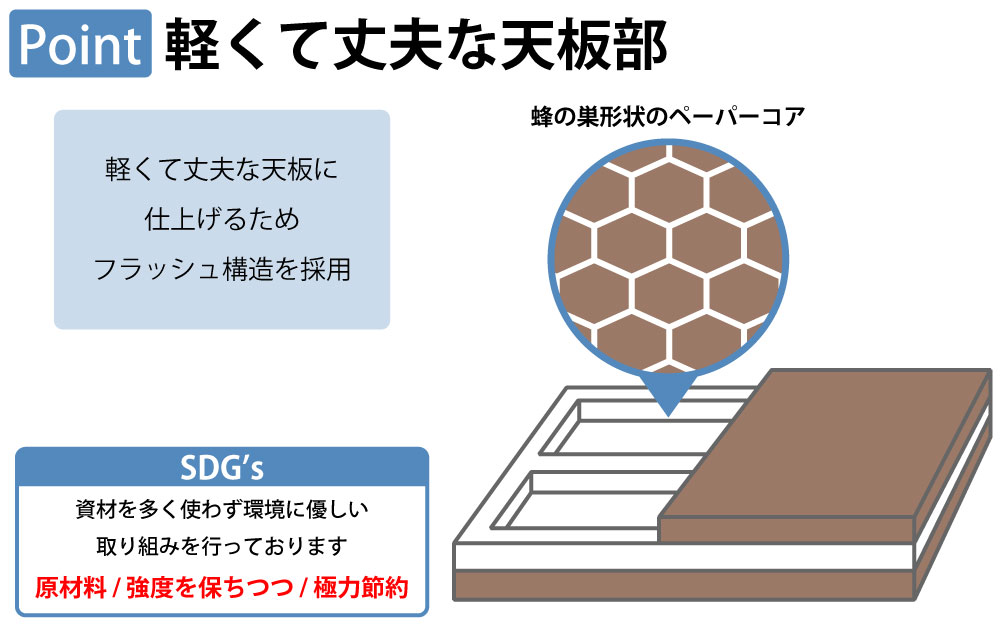 Point 軽くて丈夫な天板部

軽くて丈夫な天板に
仕上げるため
フラッシュ構造を採用

蜂の巣形状のペーパーコア

SDG's
資材を多く使わず環境に優しい
取り組みを行っております
原材料 / 強度を保ちつつ / 極力節約